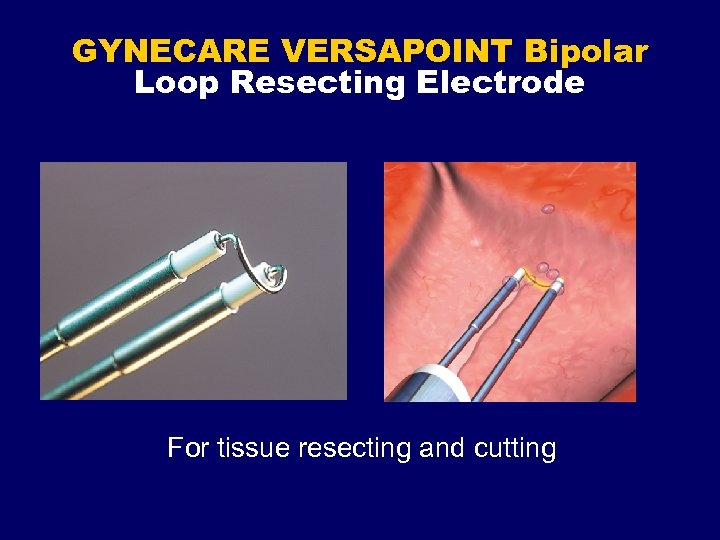 GYNECARE VERSAPOINT Bipolar
Loop Resecting Electrode

For tissue resecting and cutting